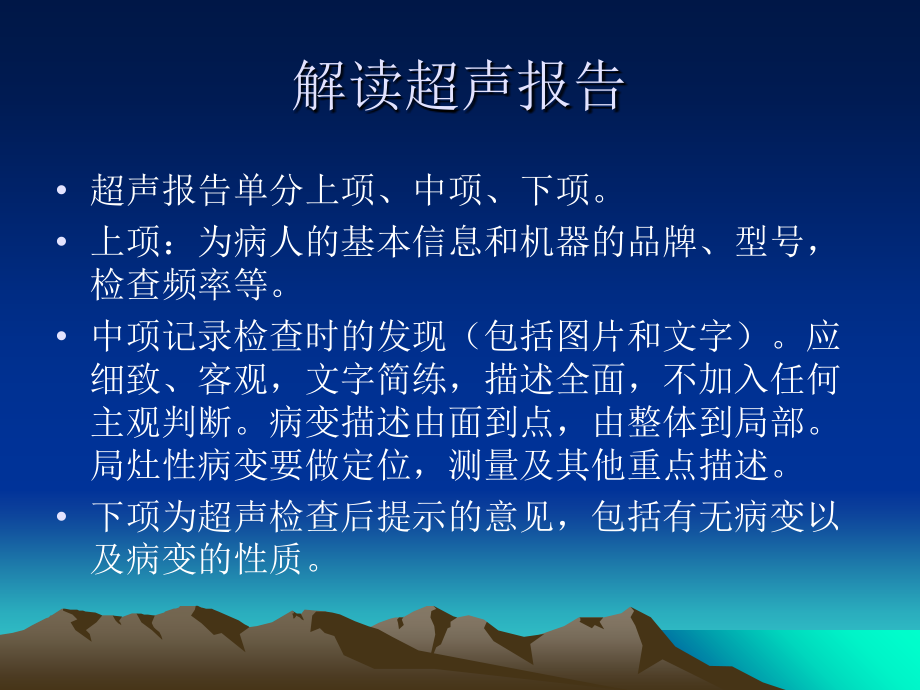 解读超声报告

• 超声报告单分上项、中项、下项。
• 上项：为病人的基本信息和机器的品牌、型号，检查频率等。
• 中项记录检查时的发现（包括图片和文字）。应细致、客观，文字简练，描述全面，不加入任何主观判断。病变描述由面到点，由整体到局部。局灶性病变要做定位，测量及其他重点描述。
• 下项为超声检查后提示的意见，包括有无病变以及病变的性质。